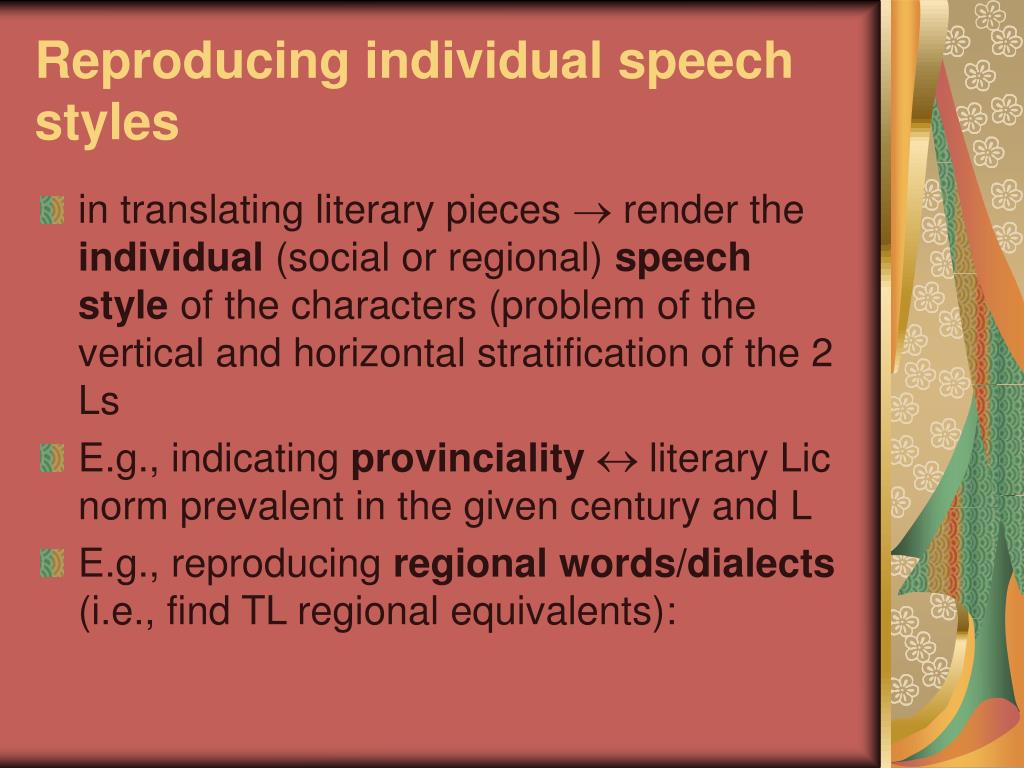 Reproducing individual speech styles

in translating literary pieces $\rightarrow$ render the individual (social or regional) speech style of the characters (problem of the vertical and horizontal stratification of the 2 Ls

E.g., indicating provinciality $\leftrightarrow$ literary Lic norm prevalent in the given century and L

E.g., reproducing regional words/dialects (i.e., find TL regional equivalents):